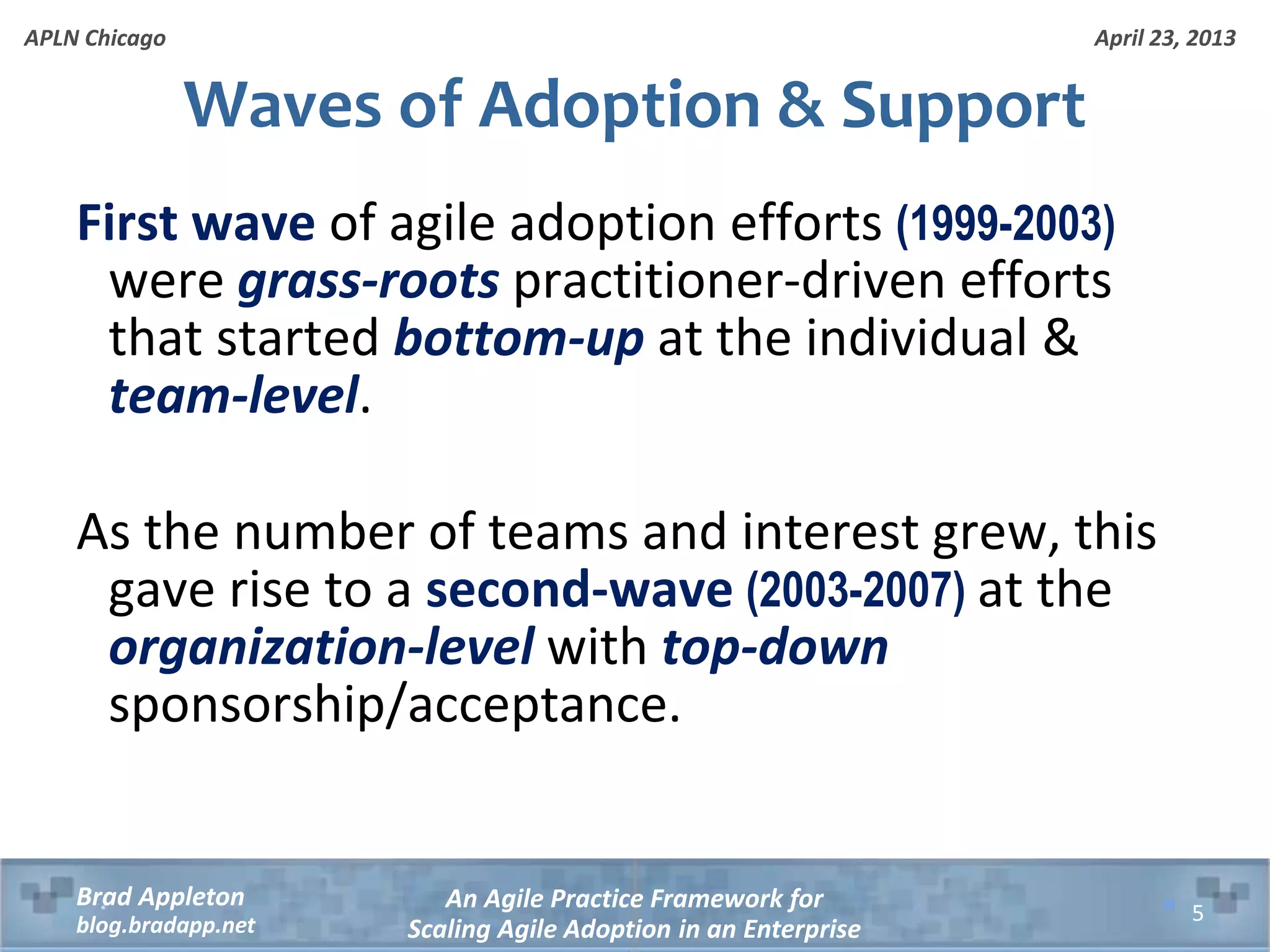 APLN Chicago

April 23, 2013

Waves of Adoption & Support

First wave of agile adoption efforts (1999-2003) were grass-roots practitioner-driven efforts that started bottom-up at the individual & team-level.

As the number of teams and interest grew, this gave rise to a second-wave (2003-2007) at the organization-level with top-down sponsorship/acceptance.

Brad Appleton
blog.bradapp.net

An Agile Practice Framework for
Scaling Agile Adoption in an Enterprise

5